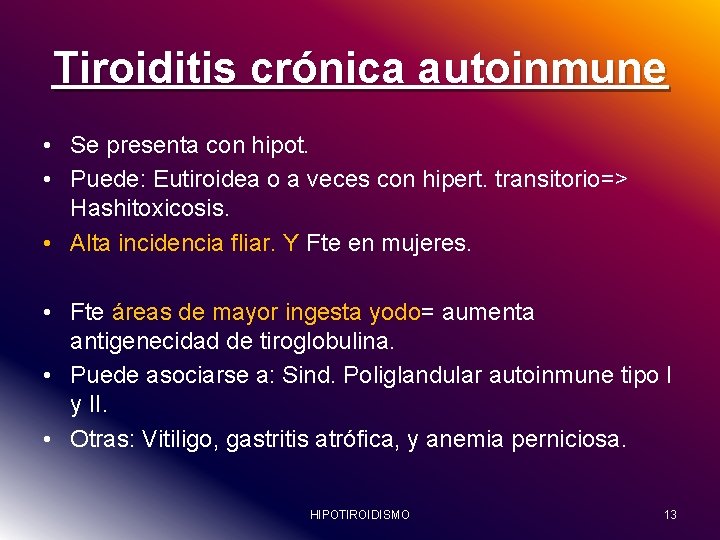 Tiroiditis crónica autoinmune

• Se presenta con hipot.
• Puede: Eutiroidea o a veces con hipert. transitorio=> Hashitoxicosis.
• Alta incidencia fliar. Y Fte en mujeres.

• Fte áreas de mayor ingesta yodo= aumenta antigenecidad de tiroglobulina.
• Puede asociarse a: Sind. Poliglandular autoinmune tipo I y II.
• Otras: Vitiligo, gastritis atrófica, y anemia perniciosa.

HIPOTIROIDISMO

13